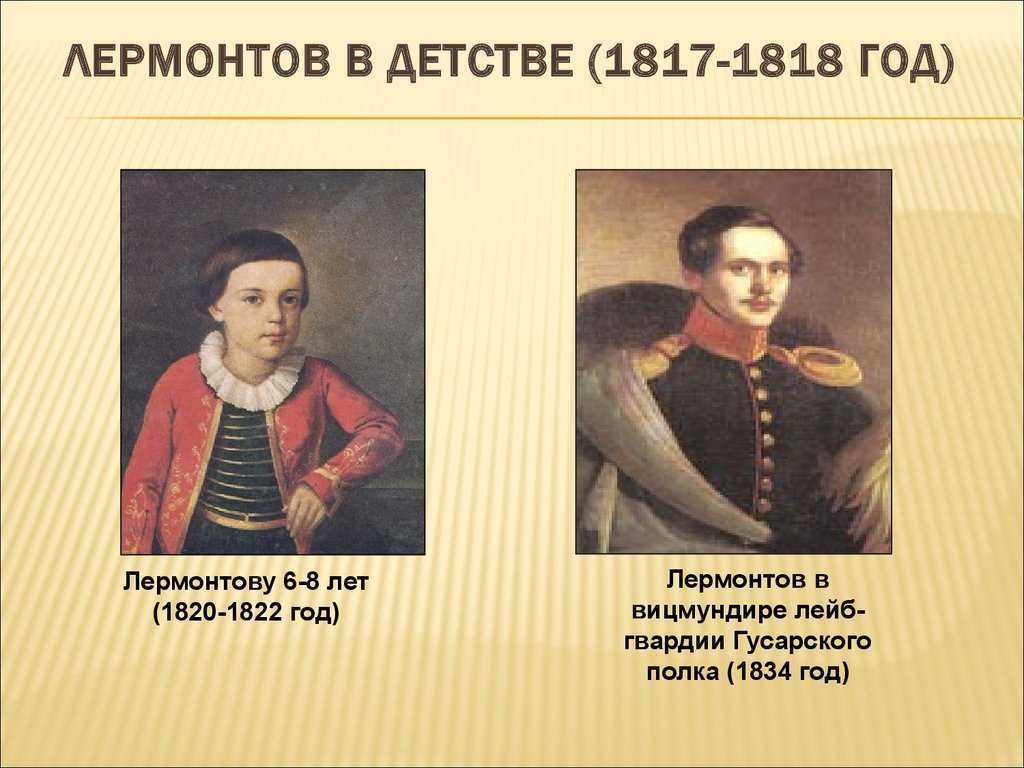 ЛЕРМОНТОВ В ДЕТСТВЕ (1817-1818 ГОД)

Лермонтову 6-8 лет (1820-1822 год)

Лермонтов в вицмундире лейб-гвардии Гусарского полка (1834 год)